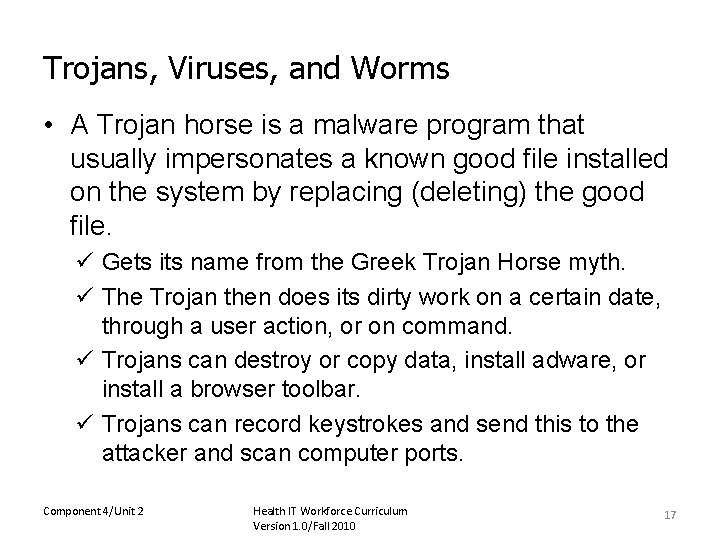 Trojans, Viruses, and Worms

• A Trojan horse is a malware program that usually impersonates a known good file installed on the system by replacing (deleting) the good file.

✓ Gets its name from the Greek Trojan Horse myth.

✓ The Trojan then does its dirty work on a certain date, through a user action, or on command.

✓ Trojans can destroy or copy data, install adware, or install a browser toolbar.

✓ Trojans can record keystrokes and send this to the attacker and scan computer ports.

Component 4/Unit 2

Health IT Workforce Curriculum
Version 1.0/Fall 2010

17